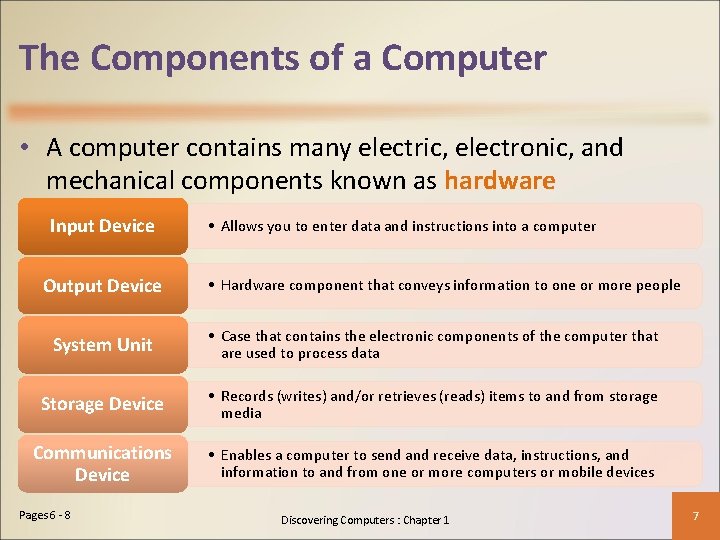 The Components of a Computer

• A computer contains many electric, electronic, and mechanical components known as hardware

Input Device
• Allows you to enter data and instructions into a computer

Output Device
• Hardware component that conveys information to one or more people

System Unit
• Case that contains the electronic components of the computer that are used to process data

Storage Device
• Records (writes) and/or retrieves (reads) items to and from storage media

Communications Device
• Enables a computer to send and receive data, instructions, and information to and from one or more computers or mobile devices

Pages 6 - 8

Discovering Computers : Chapter 1

7